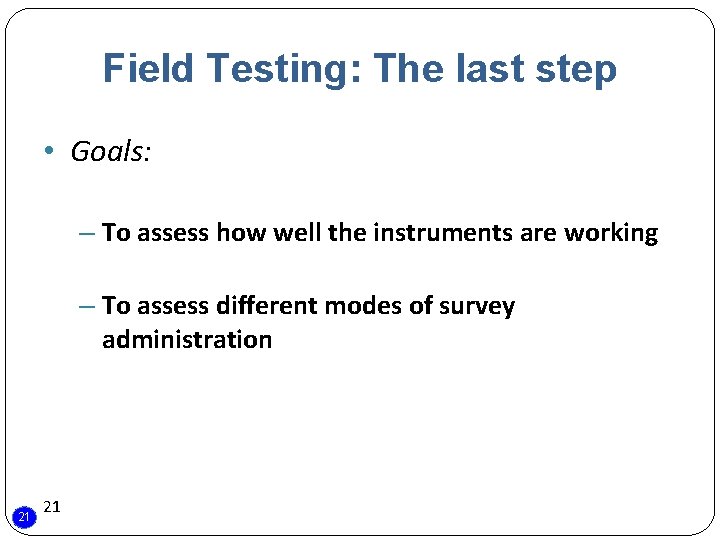 Field Testing: The last step

• Goals:

– To assess how well the instruments are working

– To assess different modes of survey administration

21

21